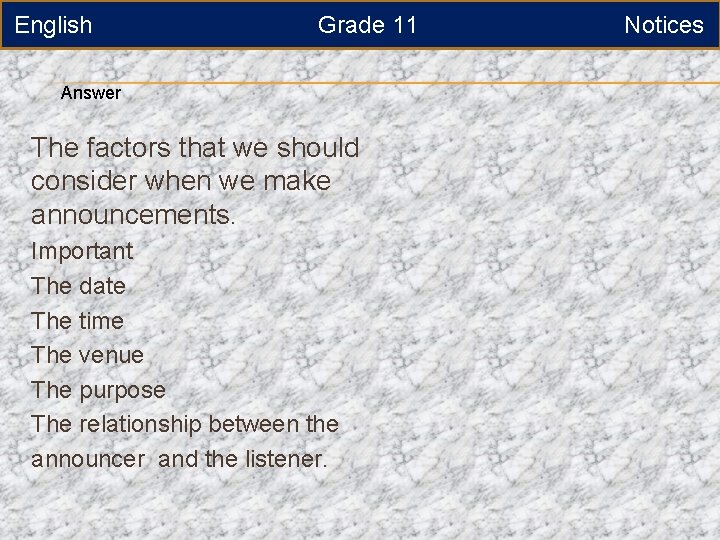 English Grade 11 Notices

Answer

The factors that we should consider when we make announcements.

Important

The date

The time

The venue

The purpose

The relationship between the announcer and the listener.